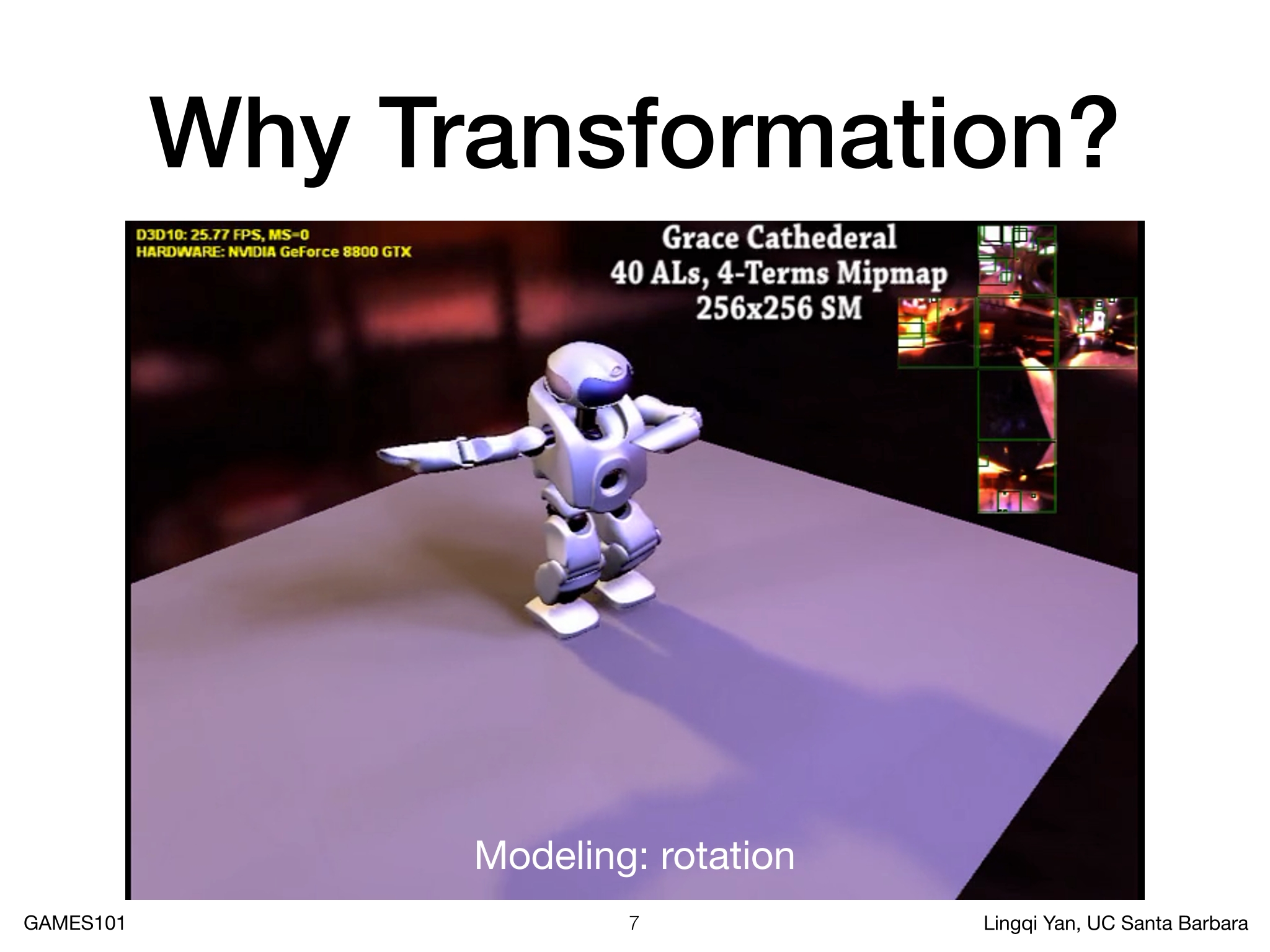 Why Transformation?

D3D10: 25.77 FPS, MS=0
HARDWARE: NVIDIA GeForce 8800 GTX

Grace Cathederal
40 ALs, 4-Terms Mipmap
256x256 SM

Modeling: rotation

GAMES101

7

Lingqi Yan, UC Santa Barbara